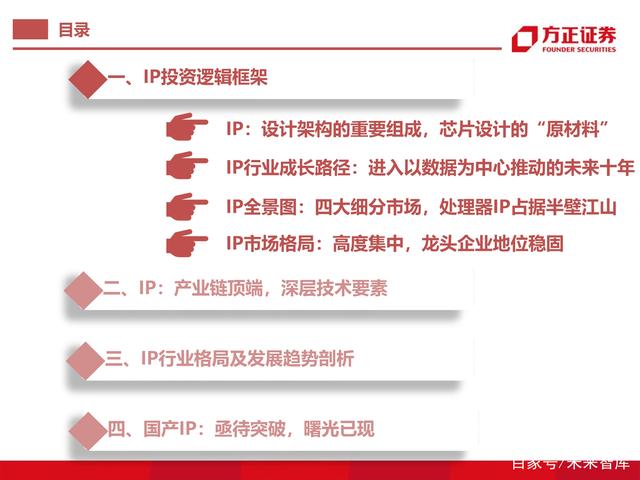 目录

方正证券
FOUNDER SECURITIES

一、IP投资逻辑框架

IP：设计架构的重要组成，芯片设计的“原材料”

IP行业成长路径：进入以数据为中心推动的未来十年

IP全景图：四大细分市场，处理器IP占据半壁江山

IP市场格局：高度集中，龙头企业地位稳固

二、IP：产业链顶端，深层技术要素

三、IP行业格局及发展趋势剖析

四、国产IP：亟待突破，曙光已现

百家号/未来智库